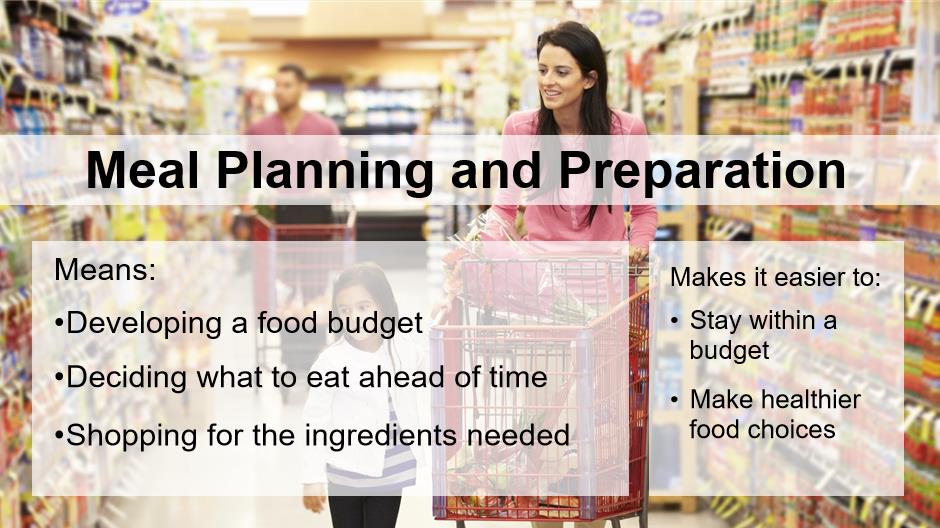 Meal Planning and Preparation

Means:

•Developing a food budget

•Deciding what to eat ahead of time

•Shopping for the ingredients needed

Makes it easier to:

• Stay within a budget

• Make healthier food choices